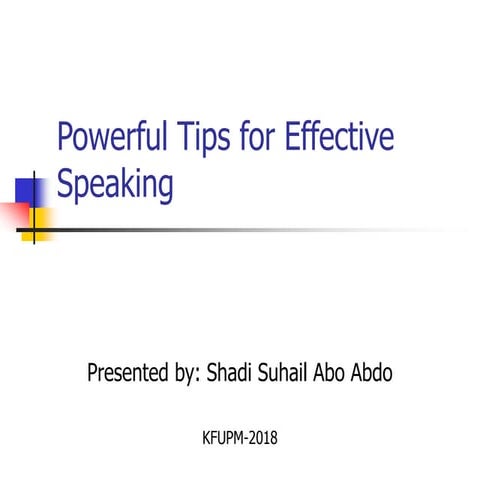 Powerful Tips for Effective Speaking

Presented by: Shadi Suhail Abo Abdo

KFUPM-2018